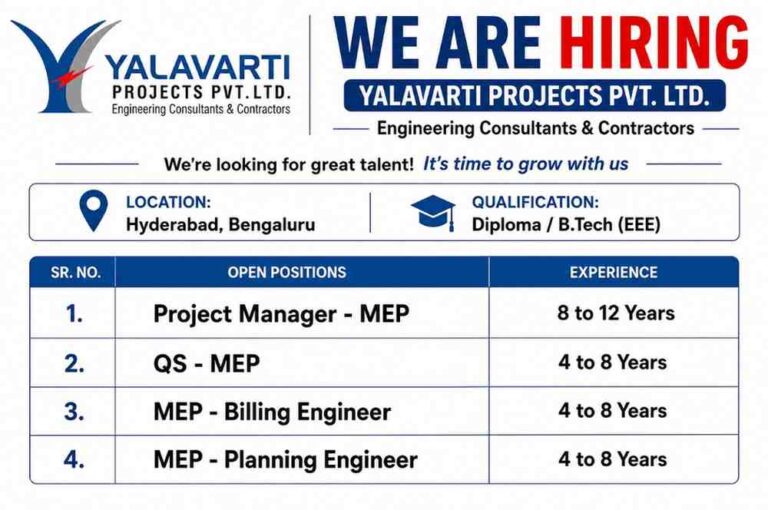 YALAVARTI
PROJECTS PVT. LTD.
Engineering Consultants & Contractors

WE ARE HIRING
YALAVARTI PROJECTS PVT. LTD.
Engineering Consultants & Contractors

We're looking for great talent! It's time to grow with us

LOCATION:
Hyderabad, Bengaluru

QUALIFICATION:
Diploma / B.Tech (EEE)

| SR. NO. | OPEN POSITIONS | EXPERIENCE |
|---|---|---|
| 1. | Project Manager - MEP | 8 to 12 Years |
| 2. | QS - MEP | 4 to 8 Years |
| 3. | MEP - Billing Engineer | 4 to 8 Years |
| 4. | MEP - Planning Engineer | 4 to 8 Years |